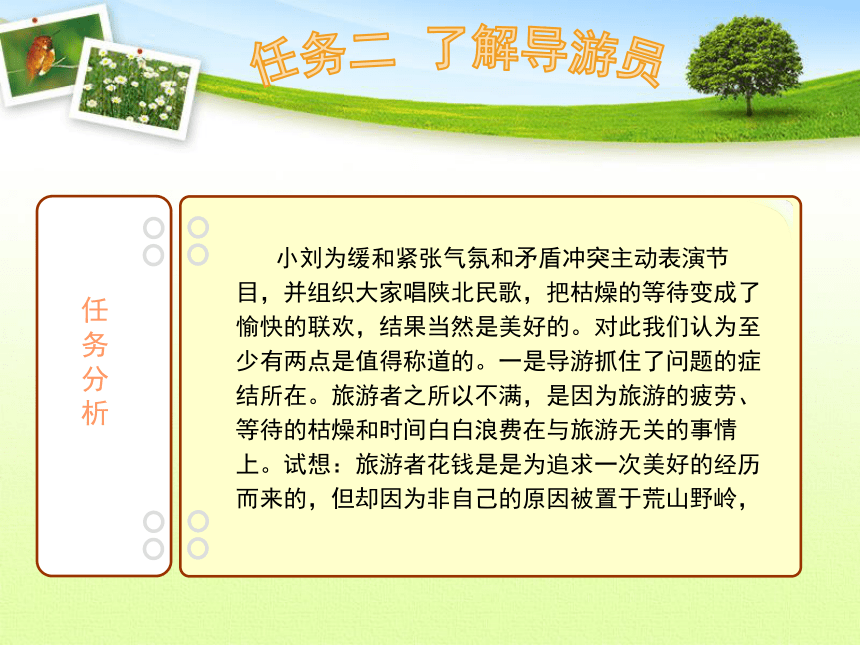 任务二 了解导游员

任务分析

小刘为缓和紧张气氛和矛盾冲突主动表演节目，并组织大家唱陕北民歌，把枯燥的等待变成了愉快的联欢，结果当然是美好的。对此我们认为至少有两点是值得称道的。一是导游抓住了问题的症结所在。旅游者之所以不满，是因为旅游的疲劳、等待的枯燥和时间白白浪费在与旅游无关的事情上。试想：旅游者花钱是是为追求一次美好的经历而来的，但却因为非自己的原因被置于荒山野岭，